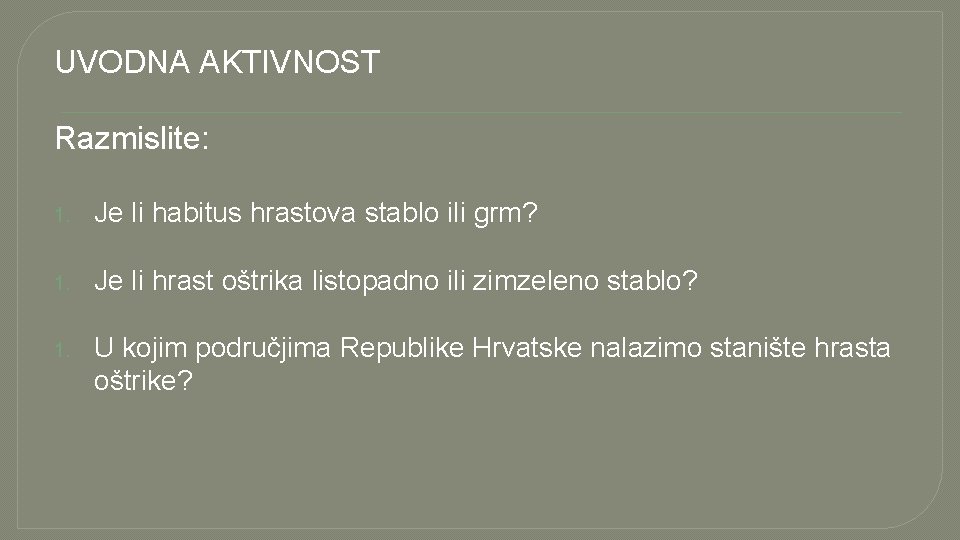 UVODNA AKTIVNOST

Razmislite:

1. Je li habitus hrastova stablo ili grm?

1. Je li hrast oštrika listopadno ili zimzeleno stablo?

1. U kojim područjima Republike Hrvatske nalazimo stanište hrasta oštrike?